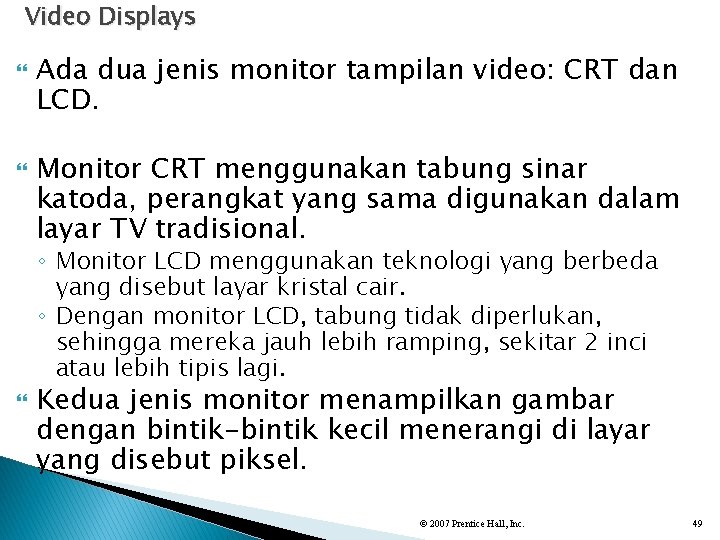 Video Displays

Ada dua jenis monitor tampilan video: CRT dan LCD.

Monitor CRT menggunakan tabung sinar katoda, perangkat yang sama digunakan dalam layar TV tradisional.

◦ Monitor LCD menggunakan teknologi yang berbeda yang disebut layar kristal cair.
◦ Dengan monitor LCD, tabung tidak diperlukan, sehingga mereka jauh lebih ramping, sekitar 2 inci atau lebih tipis lagi.

Kedua jenis monitor menampilkan gambar dengan bintik-bintik kecil menerangi di layar yang disebut piksel.

© 2007 Prentice Hall, Inc.

49